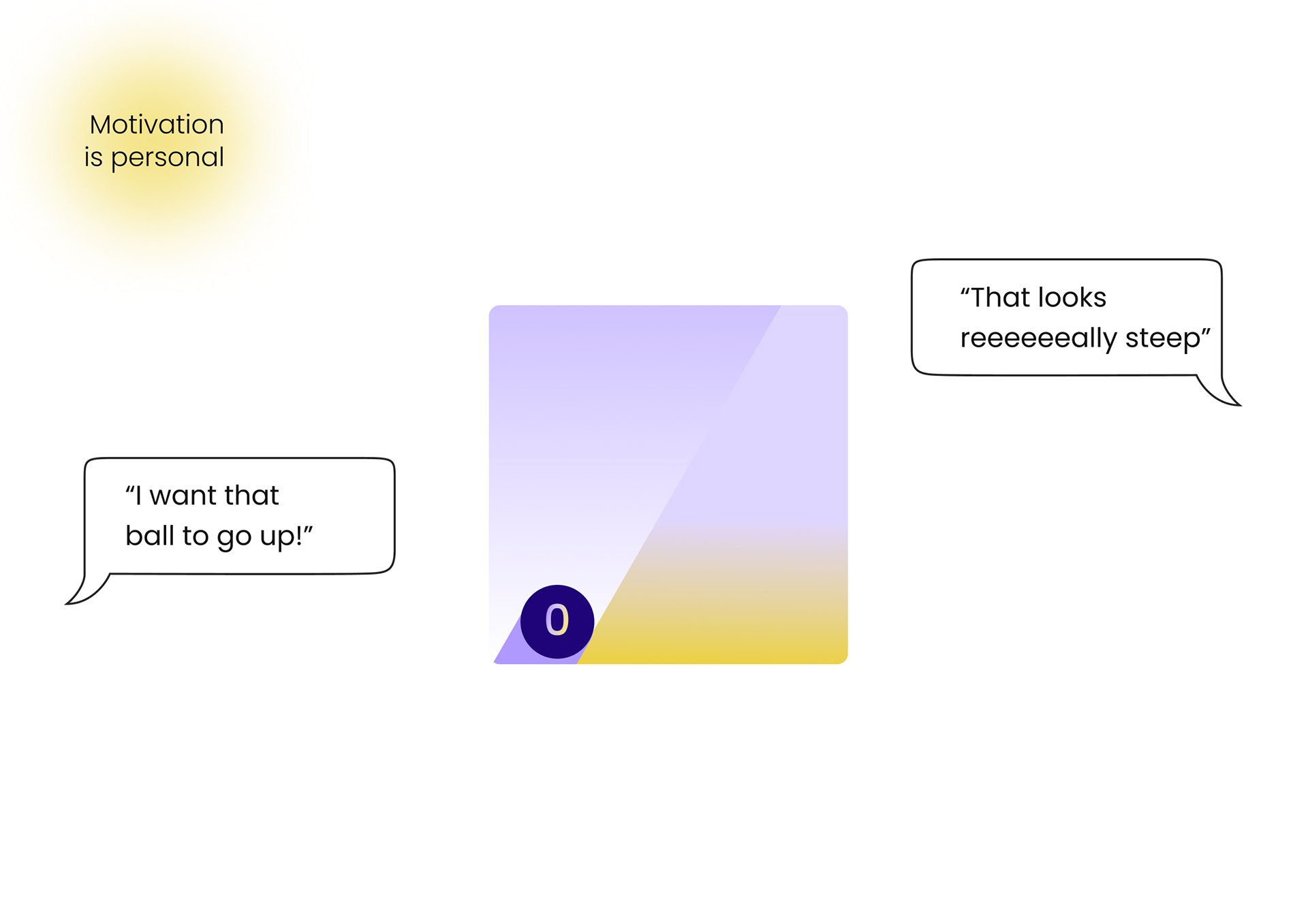 Motivation
is personal

“That looks
reeeeeeally steep”

“I want that
ball to go up!”

0